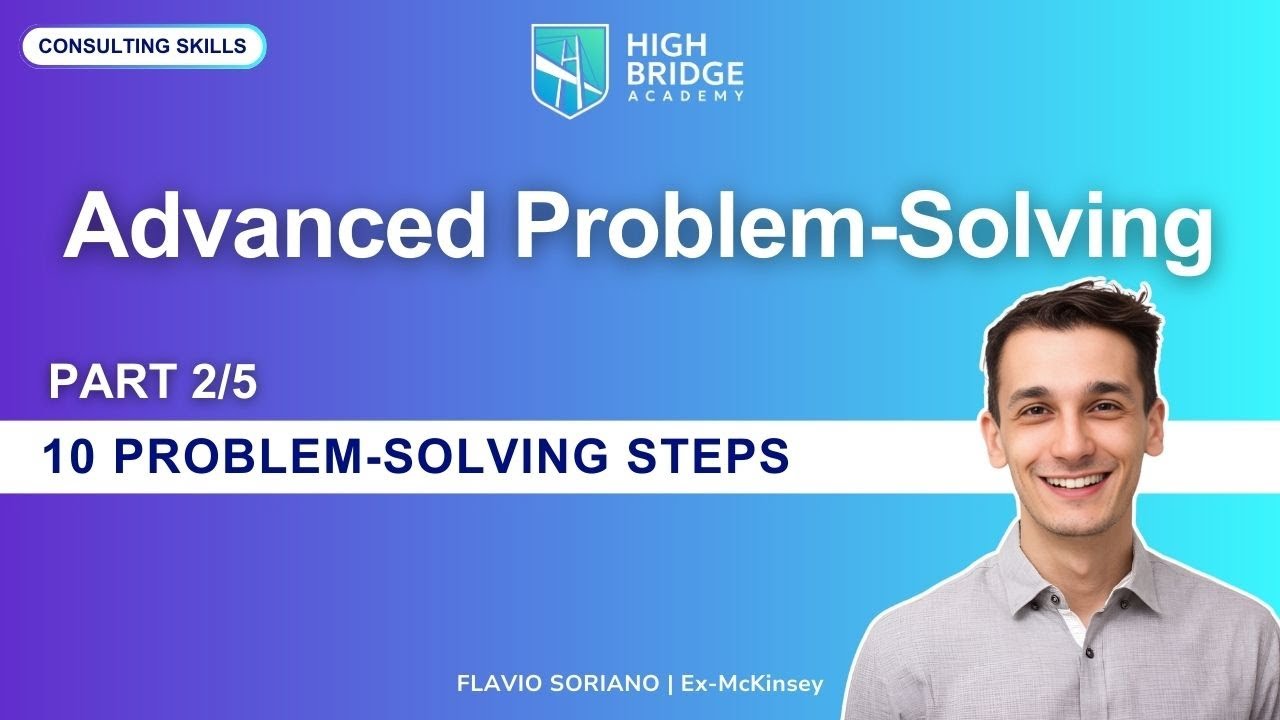 CONSULTING SKILLS

HIGH BRIDGE ACADEMY

Advanced Problem-Solving

PART 2/5

10 PROBLEM-SOLVING STEPS

FLAVIO SORIANO | Ex-McKinsey